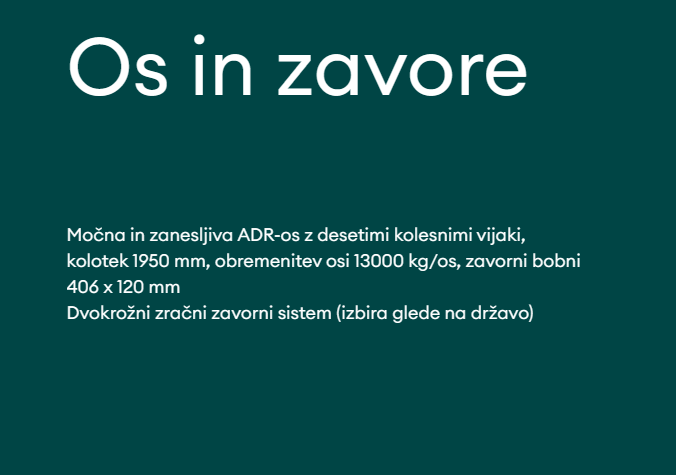 Os in zavore

Močna in zanesljiva ADR-os z desetimi kolesnimi vijaki, kolotek 1950 mm, obremenitev osi 13000 kg/os, zavorni bobni 406 x 120 mm
Dvokrožni zračni zavorni sistem (izbira glede na državo)